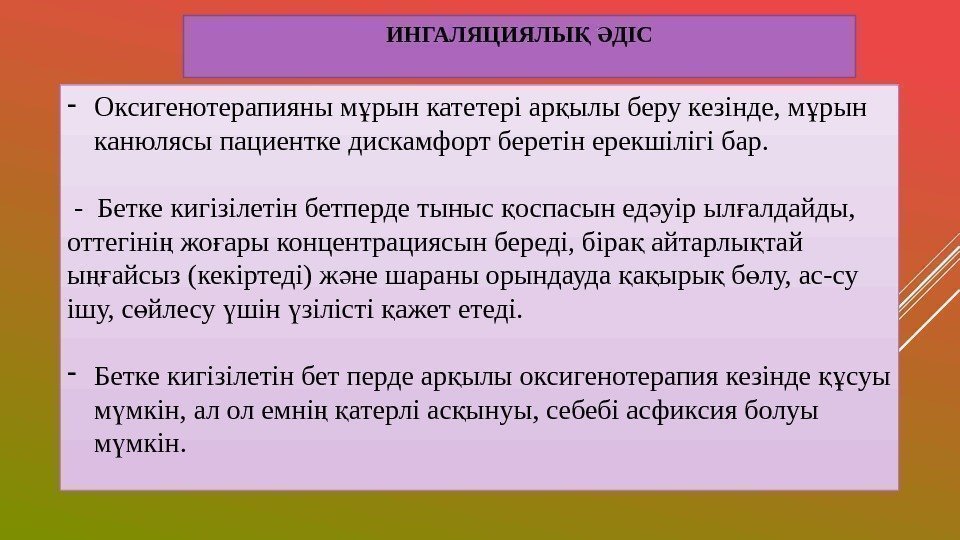 ИНГАЛЯЦИЯЛЫҚ ӘДІС

- Оксигенотерапияны мұрын катетері арқылы беру кезінде, мұрын канюлясы пациентке дискамфорт беретін ерекшілігі бар.

- Бетке кигізілетін бетперде тыныс қоспасын едәуір ылғалдайды, оттегінің жоғары концентрациясын береді, бірақ айтарлықтай ыңғайсыз (кекіртеді) және шараны орындауда қақырық бөлу, ас-су ішу, сөйлесу үшін үзілісті қажет етеді.

- Бетке кигізілетін бет перде арқылы оксигенотерапия кезінде құсуы мүмкін, ал ол емнің қатерлі асқынуы, себебі асфиксия болуы мүмкін.